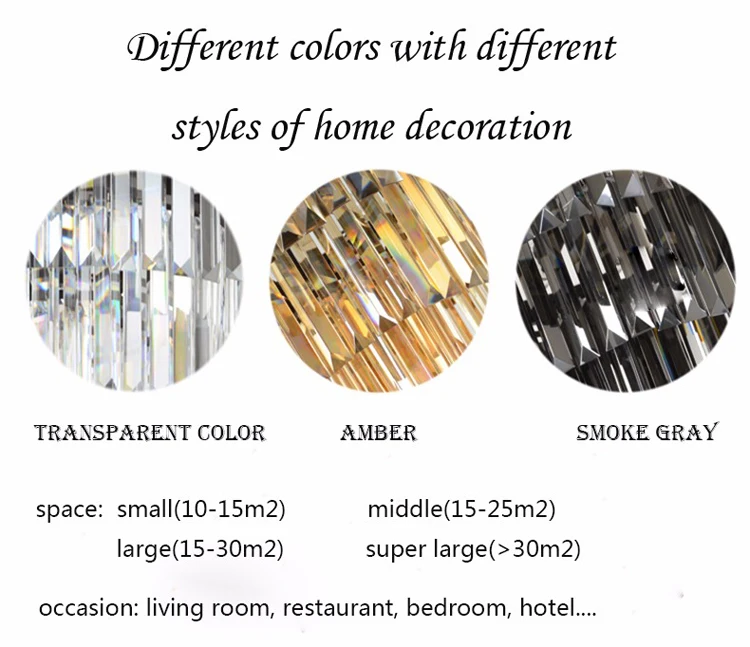 Different colors with different

styles of home decoration

TRANSPARENT COLOR

AMBER

SMOKE GRAY

space: small(10-15m2) middle(15-25m2)
large(15-30m2) super large(>30m2)

occasion: living room, restaurant, bedroom, hotel....